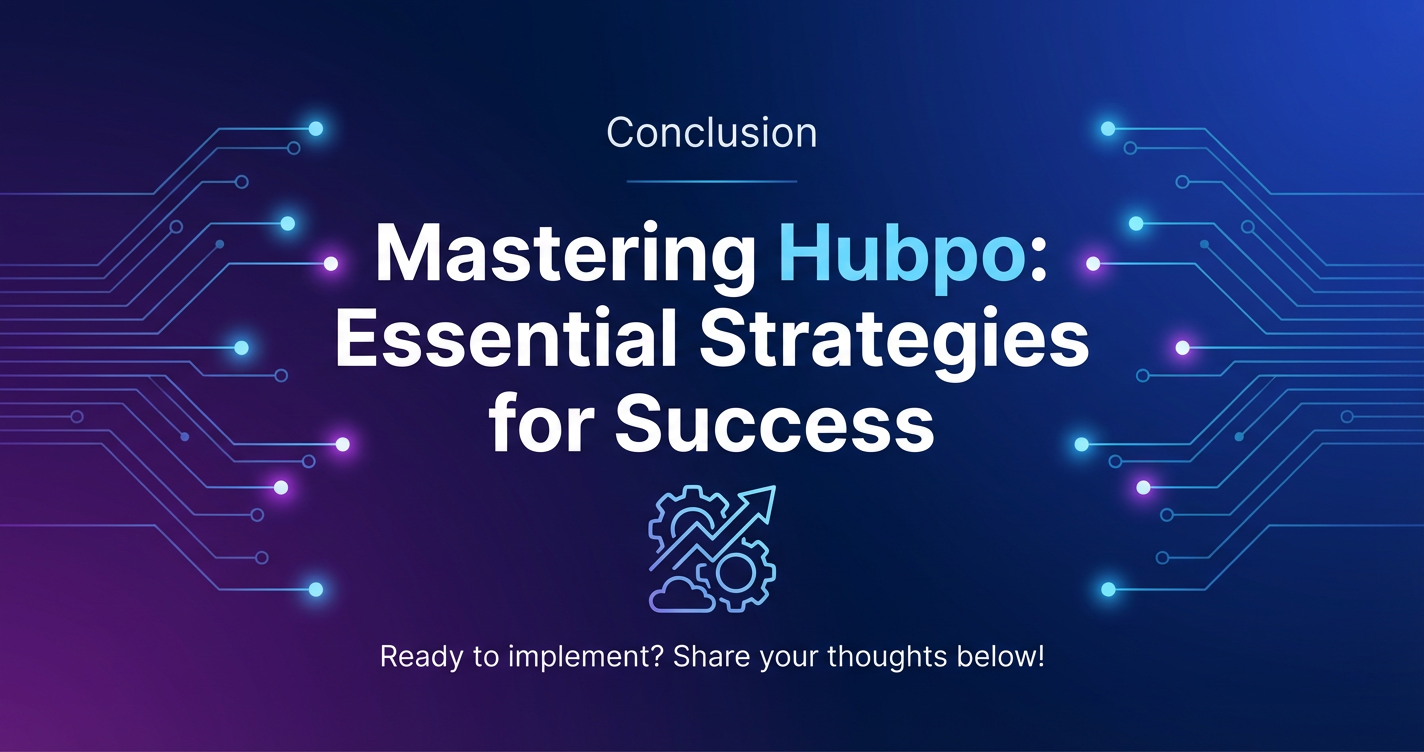 Conclusion

Mastering Hubpo: Essential Strategies for Success

Ready to implement? Share your thoughts below!